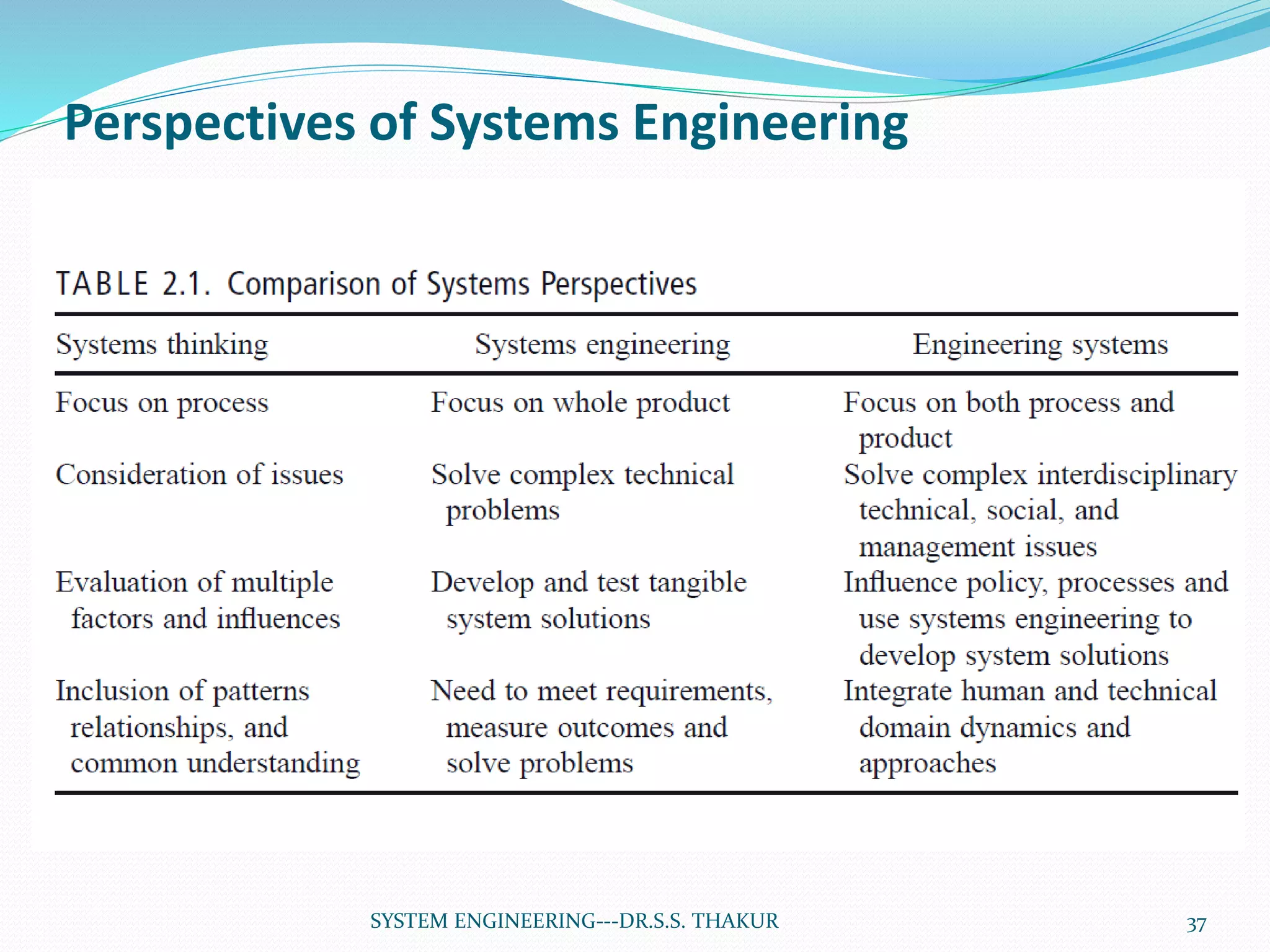 Perspectives of Systems Engineering

TABLE 2.1. Comparison of Systems Perspectives

| Systems thinking | Systems engineering | Engineering systems |
|---|---|---|
| Focus on process | Focus on whole product | Focus on both process and product |
| Consideration of issues | Solve complex technical problems | Solve complex interdisciplinary technical, social, and management issues |
| Evaluation of multiple factors and influences | Develop and test tangible system solutions | Influence policy, processes and use systems engineering to develop system solutions |
| Inclusion of patterns relationships, and common understanding | Need to meet requirements, measure outcomes and solve problems | Integrate human and technical domain dynamics and approaches |

SYSTEM ENGINEERING---DR.S.S. THAKUR

37